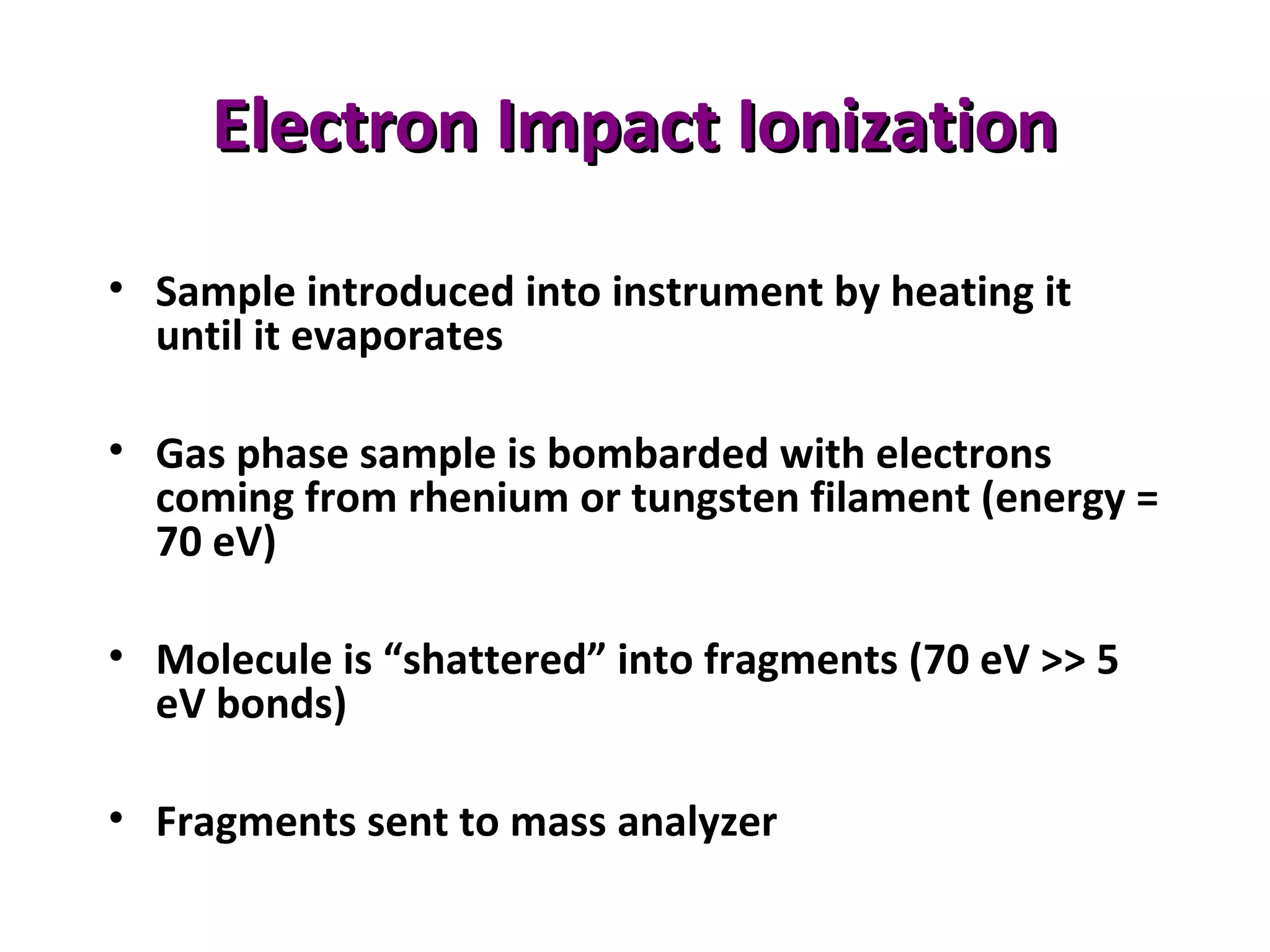 Electron Impact Ionization

• Sample introduced into instrument by heating it until it evaporates

• Gas phase sample is bombarded with electrons coming from rhenium or tungsten filament (energy = 70 eV)

• Molecule is “shattered” into fragments (70 eV >> 5 eV bonds)

• Fragments sent to mass analyzer